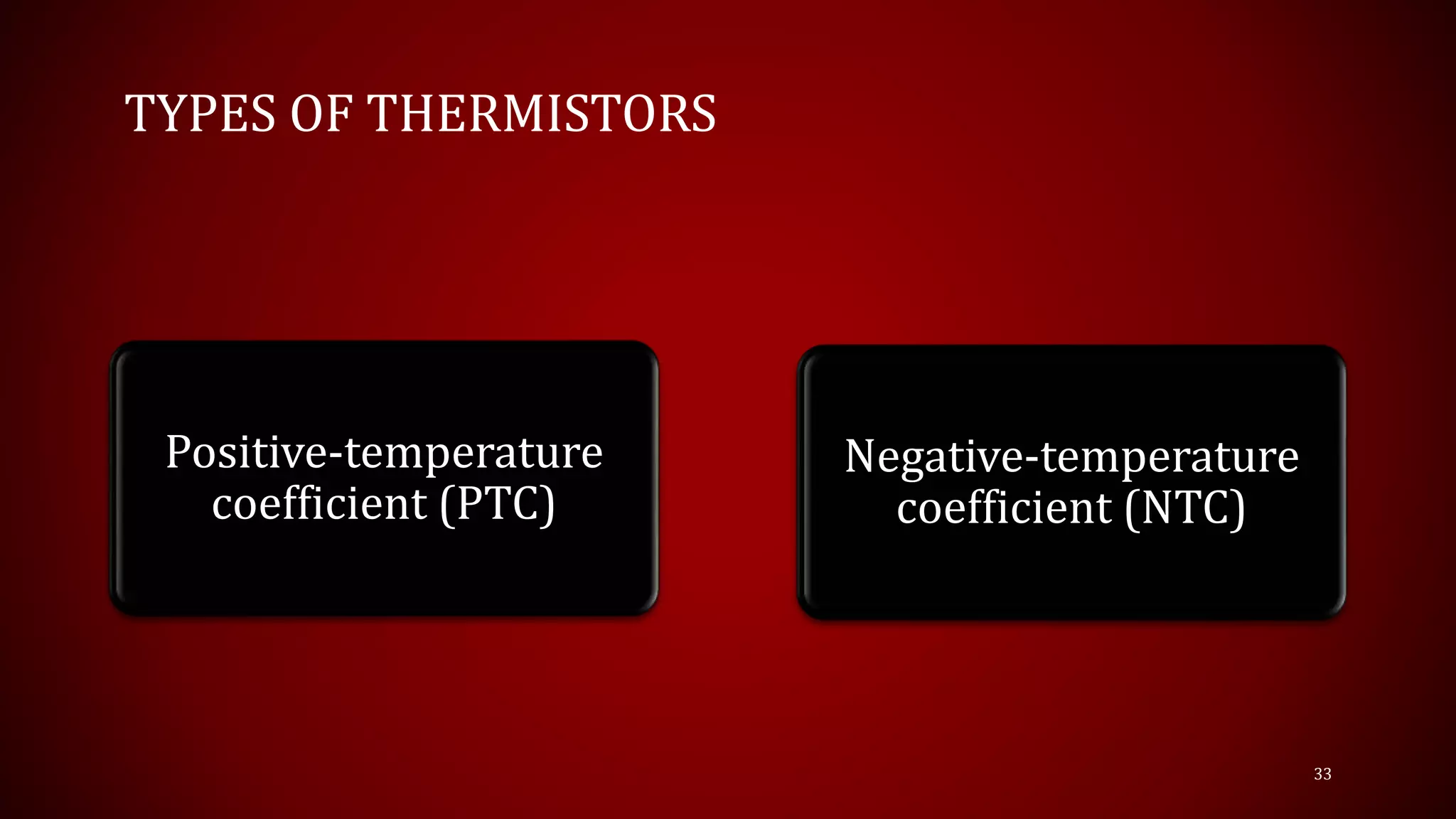 TYPES OF THERMISTORS

Positive-temperature coefficient (PTC)

Negative-temperature coefficient (NTC)

33